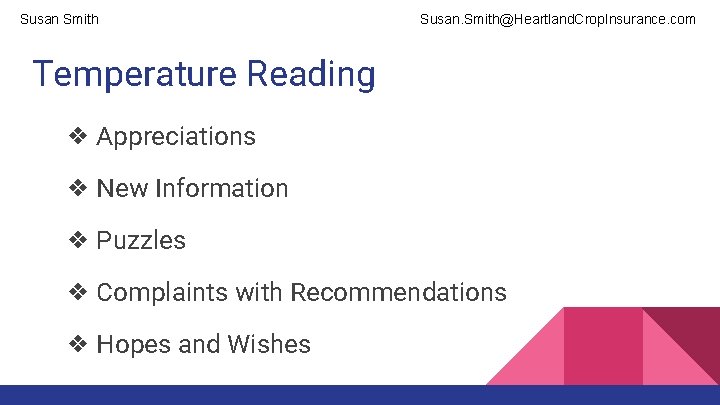 Susan Smith

Susan.Smith@HeartlandCropInsurance.com

Temperature Reading

❖ Appreciations

❖ New Information

❖ Puzzles

❖ Complaints with Recommendations

❖ Hopes and Wishes